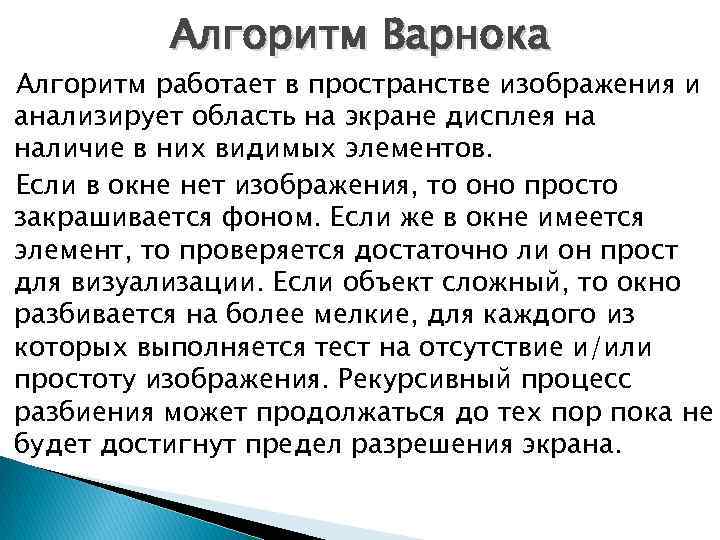 Алгоритм Варнока

Алгоритм работает в пространстве изображения и анализирует область на экране дисплея на наличие в них видимых элементов.

Если в окне нет изображения, то оно просто закрашивается фоном. Если же в окне имеется элемент, то проверяется достаточно ли он прост для визуализации. Если объект сложный, то окно разбивается на более мелкие, для каждого из которых выполняется тест на отсутствие и/или простоту изображения. Рекурсивный процесс разбиения может продолжаться до тех пор пока не будет достигнут предел разрешения экрана.